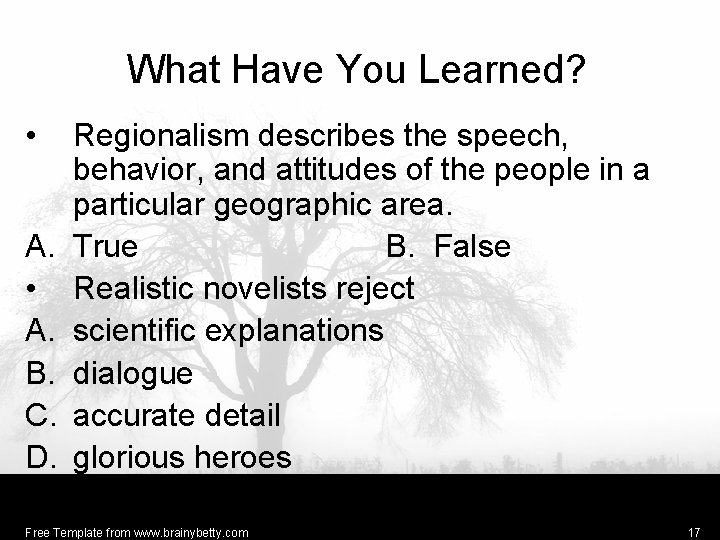 What Have You Learned?

• Regionalism describes the speech, behavior, and attitudes of the people in a particular geographic area.

A. True B. False

• Realistic novelists reject

A. scientific explanations
B. dialogue
C. accurate detail
D. glorious heroes

Free Template from www.brainybetty.com

17